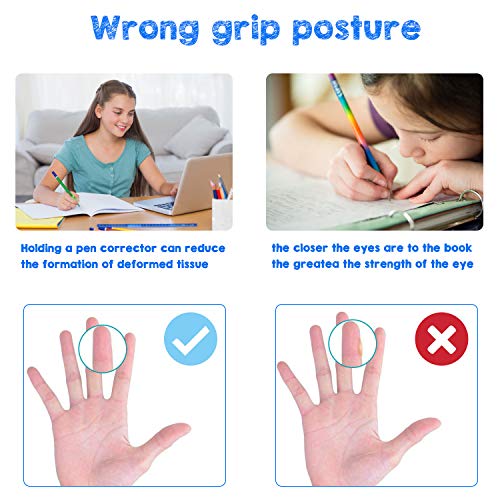 Wrong grip posture

Holding a pen corrector can reduce the formation of deformed tissue

the closer the eyes are to the book the greatea the strength of the eye